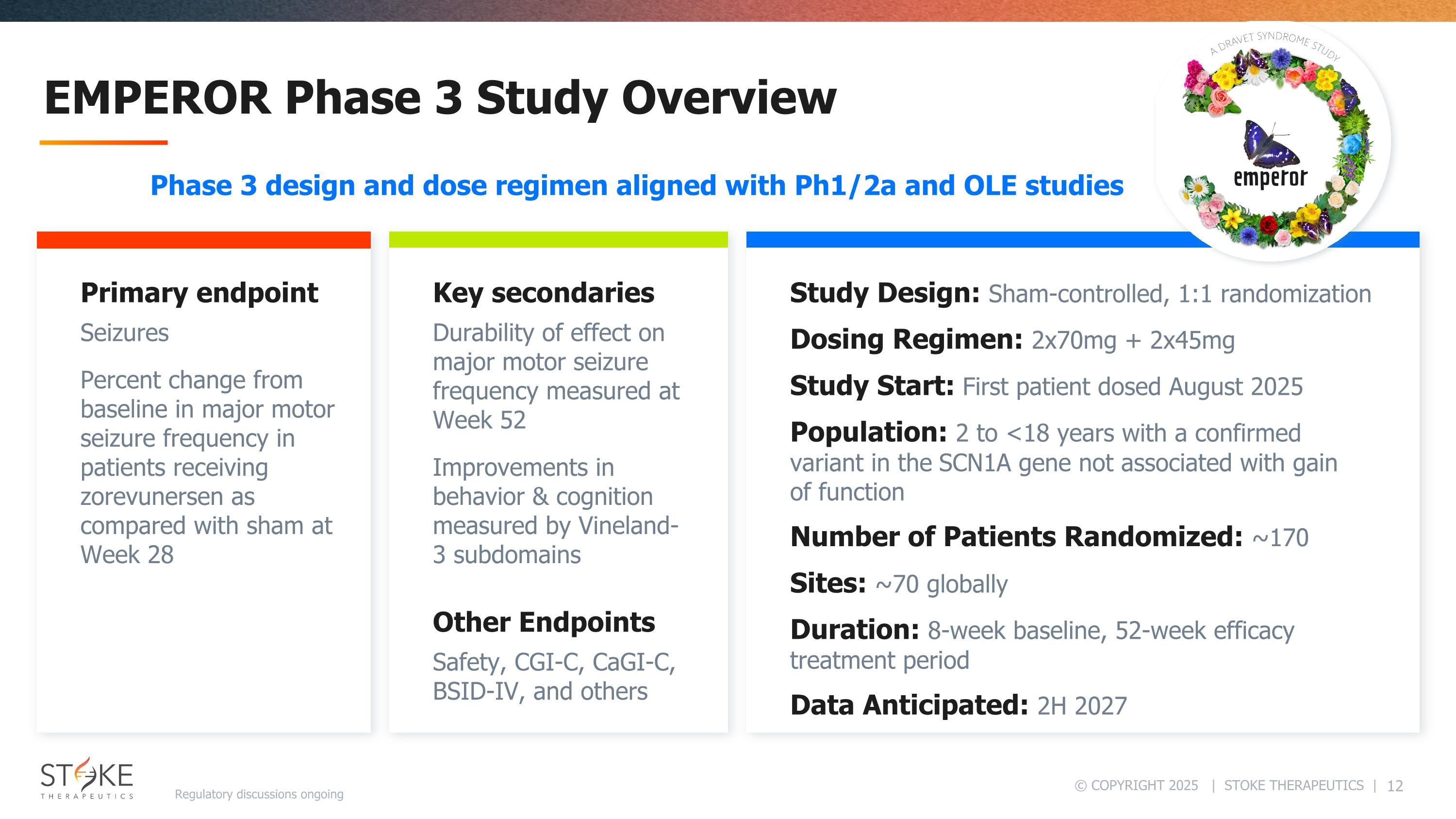 EMPEROR Phase 3 Study Overview

A DRAVET SYNDROME STUDY

emperor

Phase 3 design and dose regimen aligned with Ph1/2a and OLE studies

Primary endpoint

Seizures

Percent change from baseline in major motor seizure frequency in patients receiving zorevunersen as compared with sham at Week 28

Key secondaries

Durability of effect on major motor seizure frequency measured at Week 52

Improvements in behavior & cognition measured by Vineland-3 subdomains

Other Endpoints

Safety, CGI-C, CaGI-C, BSID-IV, and others

Study Design: Sham-controlled, 1:1 randomization

Dosing Regimen: 2x70mg + 2x45mg

Study Start: First patient dosed August 2025

Population: 2 to <18 years with a confirmed variant in the SCN1A gene not associated with gain of function

Number of Patients Randomized: ~170

Sites: ~70 globally

Duration: 8-week baseline, 52-week efficacy treatment period

Data Anticipated: 2H 2027

STOKE THERAPEUTICS

Regulatory discussions ongoing

© COPYRIGHT 2025 | STOKE THERAPEUTICS | 12